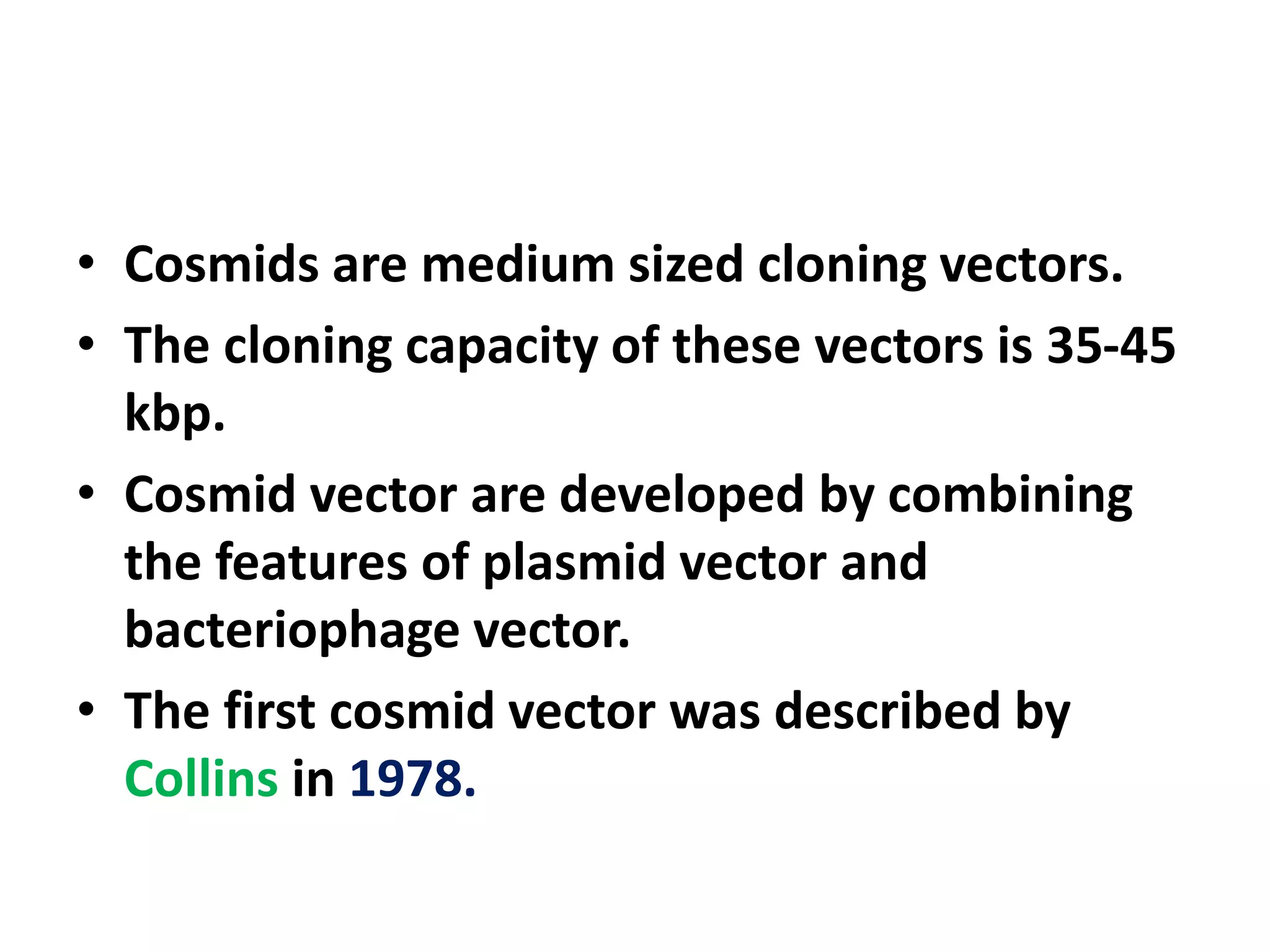 • Cosmids are medium sized cloning vectors.

• The cloning capacity of these vectors is 35-45 kbp.

• Cosmid vector are developed by combining the features of plasmid vector and bacteriophage vector.

• The first cosmid vector was described by Collins in 1978.